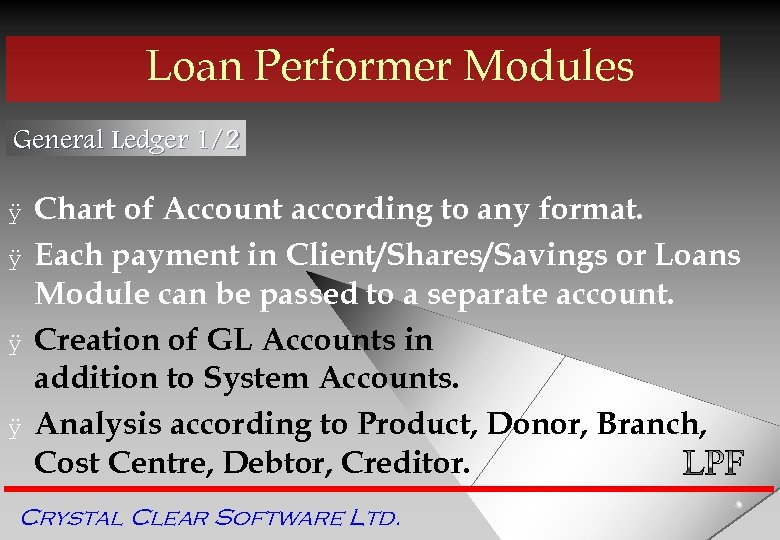 Loan Performer Modules

General Ledger 1/2

ÿ Chart of Account according to any format.

ÿ Each payment in Client/Shares/Savings or Loans Module can be passed to a separate account.

ÿ Creation of GL Accounts in addition to System Accounts.

ÿ Analysis according to Product, Donor, Branch, Cost Centre, Debtor, Creditor.

LPF

CRYSTAL CLEAR SOFTWARE LTD.